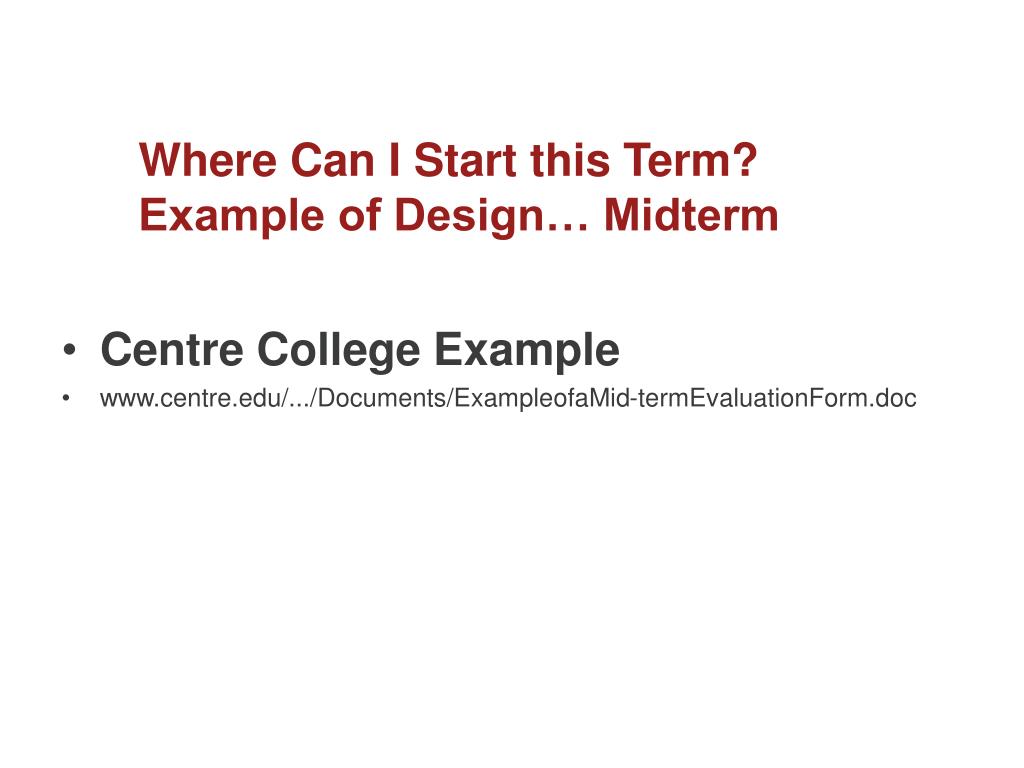 Where Can I Start this Term?
Example of Design… Midterm

• Centre College Example
• www.centre.edu/.../Documents/ExampleofaMid-termEvaluationForm.doc